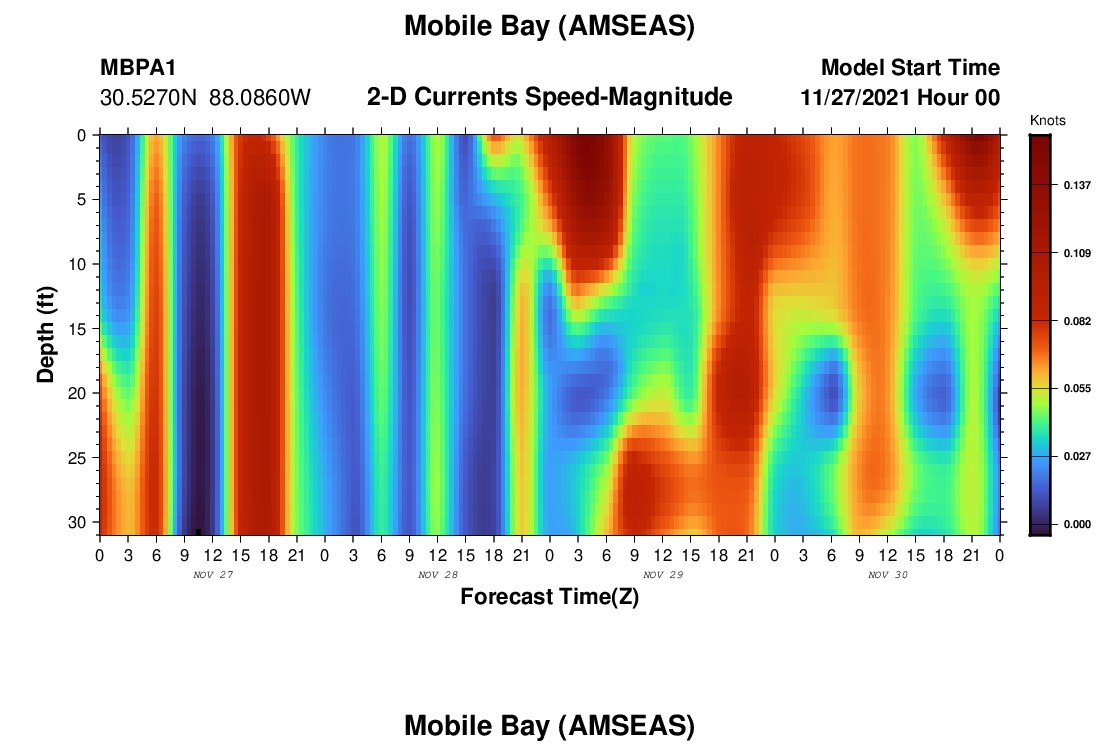 Mobile Bay (AMSEAS)

MBPA1
30.5270N 88.0860W

2-D Currents Speed-Magnitude

Model Start Time
11/27/2021 Hour 00

Knots

0.137
0.109
0.082
0.055
0.027
0.000

Depth (ft)

0
5
10
15
20
25
30

0 3 6 9 12 15 18 21 0 3 6 9 12 15 18 21 0 3 6 9 12 15 18 21 0 3 6 9 12 15 18 21 0

NOV 27
NOV 28
NOV 29
NOV 30

Forecast Time(Z)

Mobile Bay (AMSEAS)